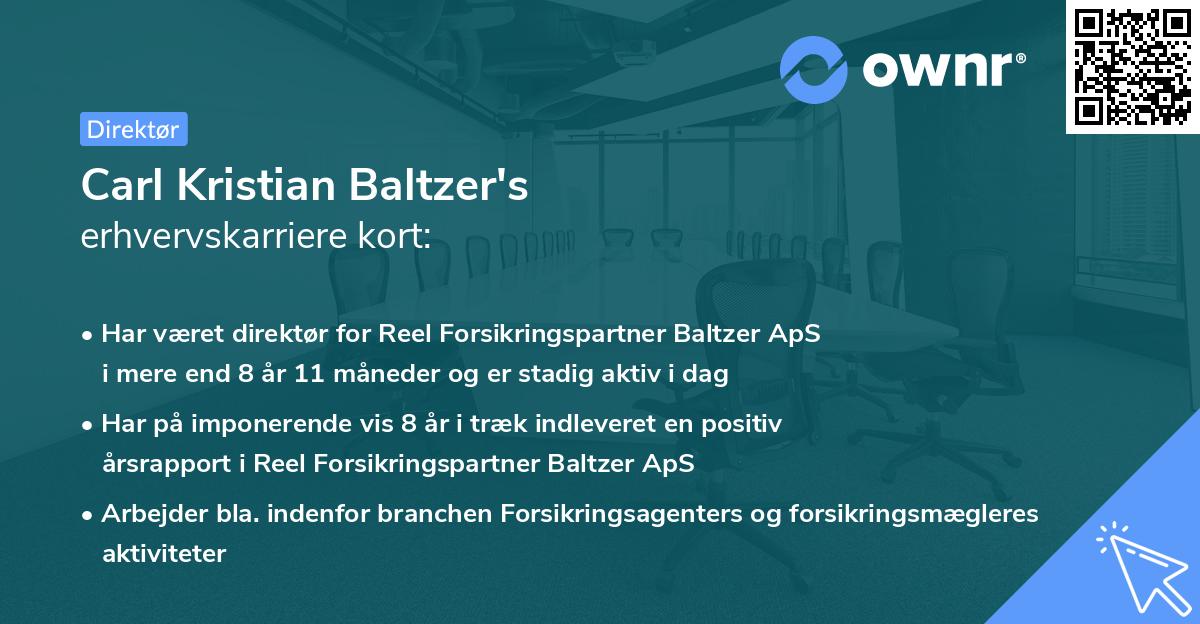 ownr®

Direktør

Carl Kristian Baltzer's
erhvervskarriere kort:

• Har været direktør for Reel Forsikringspartner Baltzer ApS i mere end 8 år 11 måneder og er stadig aktiv i dag

• Har på imponerende vis 8 år i træk indleveret en positiv årsrapport i Reel Forsikringspartner Baltzer ApS

• Arbejder bla. indenfor branchen Forsikringsagenters og forsikringsmægleres aktiviteter